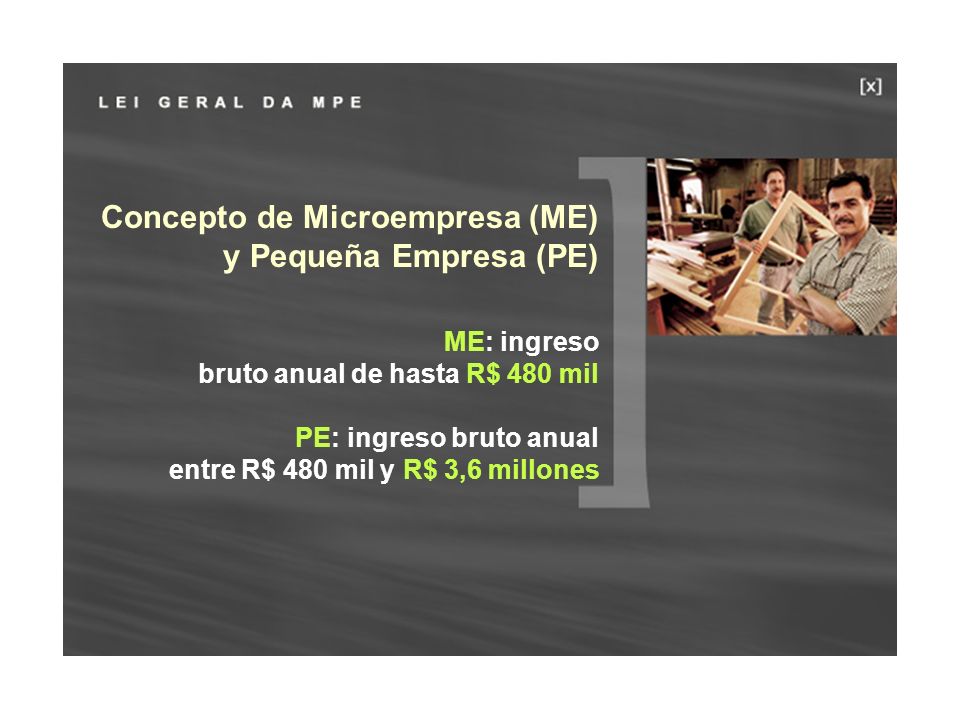 LEI GERAL DA MPE

[x]

Concepto de Microempresa (ME) y Pequeña Empresa (PE)

ME: ingreso bruto anual de hasta R$ 480 mil

PE: ingreso bruto anual entre R$ 480 mil y R$ 3,6 millones